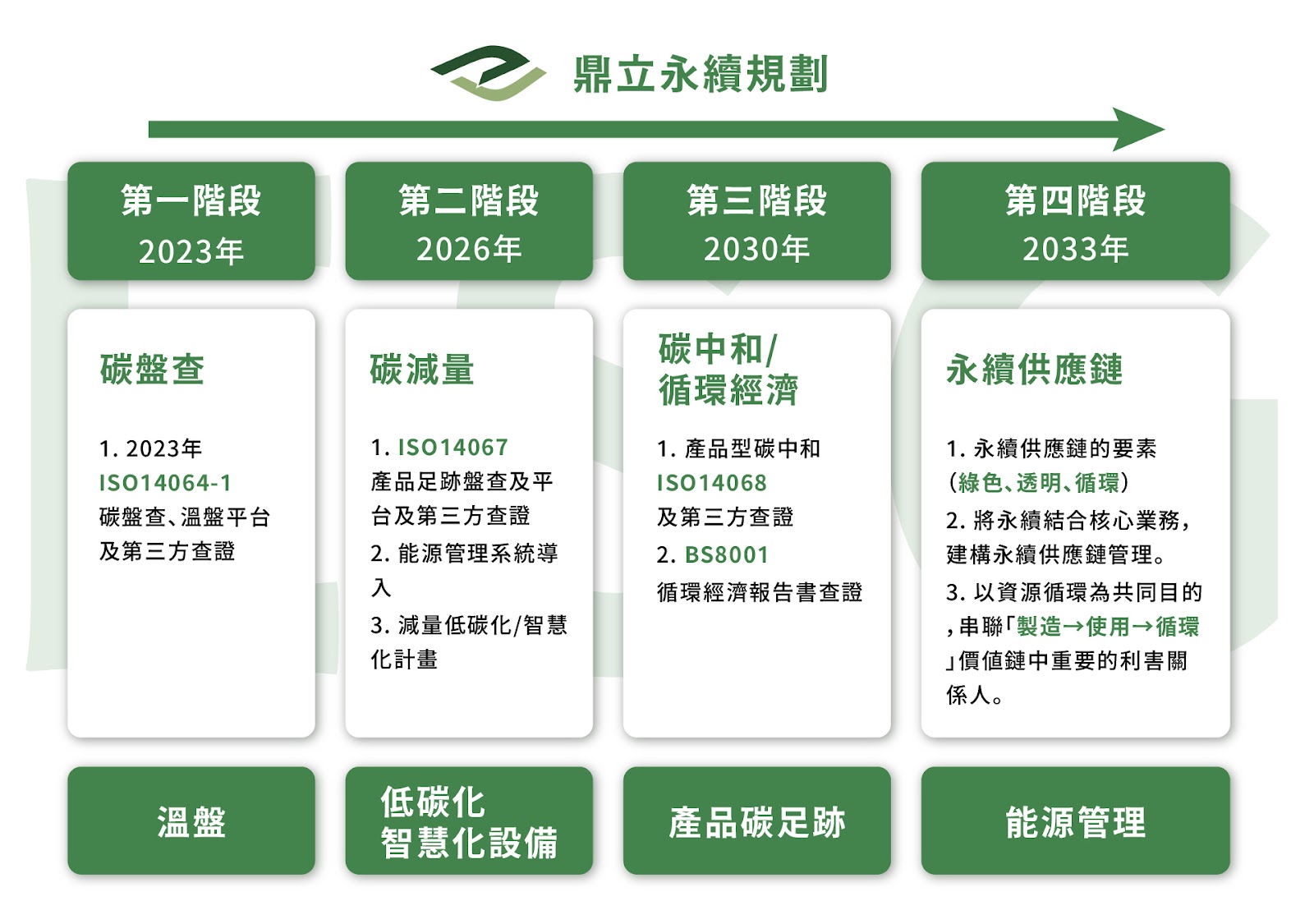 鼎立永續規劃

第一階段
2023年

第二階段
2026年

第三階段
2030年

第四階段
2033年

碳盤查

1. 2023年
ISO14064-1
碳盤查、溫盤平台及第三方查證

碳減量

1. ISO14067
產品足跡盤查及平台及第三方查證
2. 能源管理系統導入
3. 減量低碳化/智慧化計畫

碳中和/
循環經濟

1. 產品型碳中和
ISO14068
及第三方查證
2. BS8001
循環經濟報告書查證

永續供應鏈

1. 永續供應鏈的要素
(綠色、透明、循環)
2. 將永續結合核心業務，建構永續供應鏈管理。
3. 以資源循環為共同目的，串聯「製造→使用→循環」價值鏈中重要的利害關係人。

溫盤

低碳化
智慧化設備

產品碳足跡

能源管理